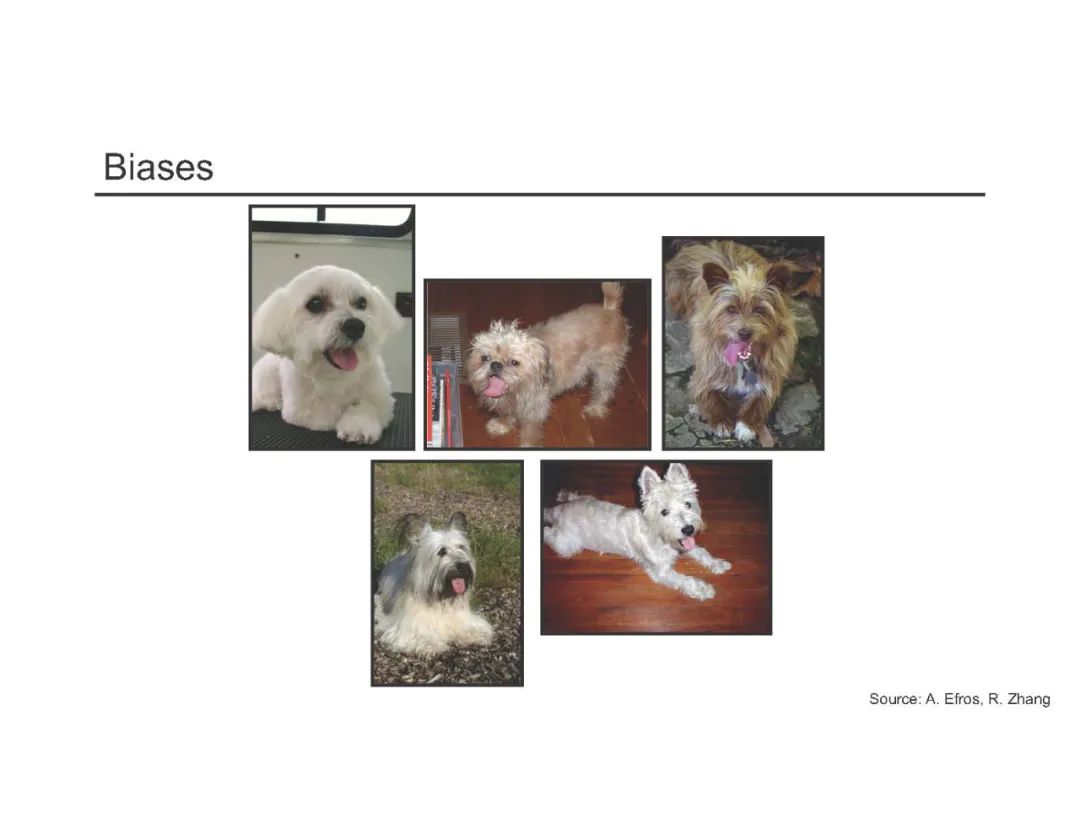 Biases

Source: A. Efros, R. Zhang